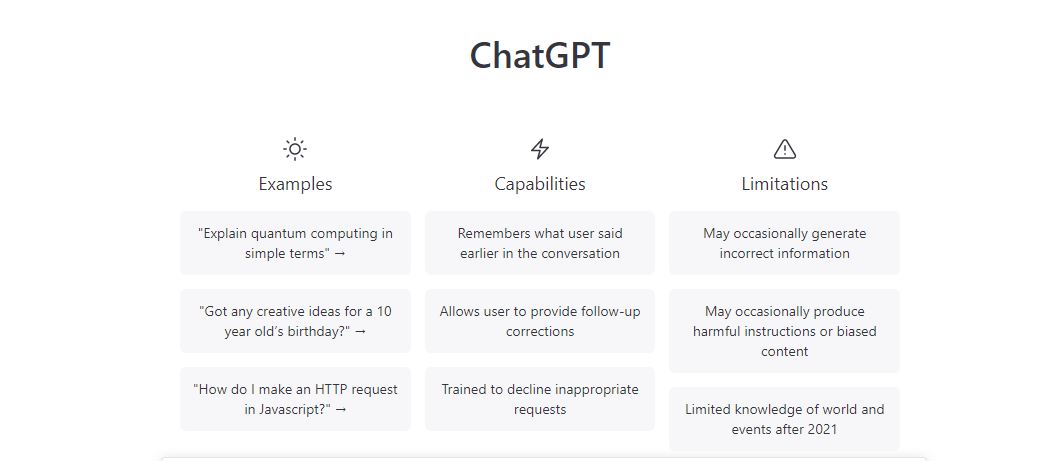 ChatGPT

Examples

"Explain quantum computing in simple terms" →

"Got any creative ideas for a 10 year old's birthday?" →

"How do I make an HTTP request in Javascript?" →

Capabilities

Remembers what user said earlier in the conversation

Allows user to provide follow-up corrections

Trained to decline inappropriate requests

Limitations

May occasionally generate incorrect information

May occasionally produce harmful instructions or biased content

Limited knowledge of world and events after 2021